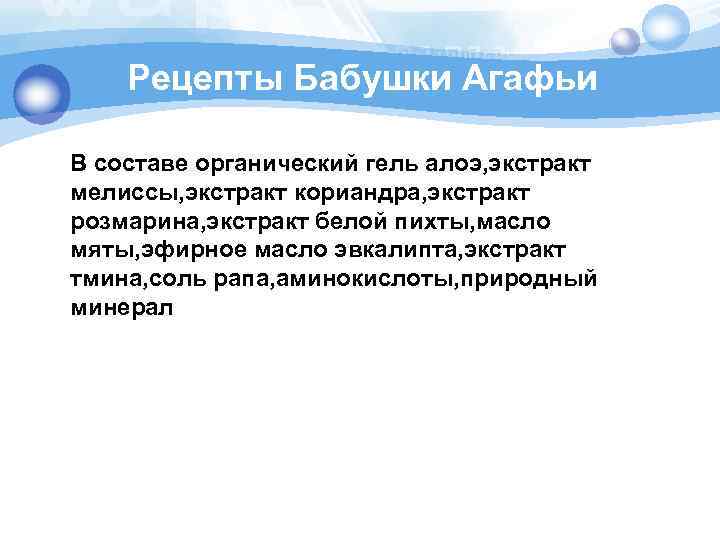 Рецепты Бабушки Агафьи

В составе органический гель алоэ,экстракт мелиссы,экстракт кориандра,экстракт розмарина,экстракт белой пихты,масло мяты,эфирное масло эвкалипта,экстракт тмина,соль рапа,аминокислоты,природный минерал